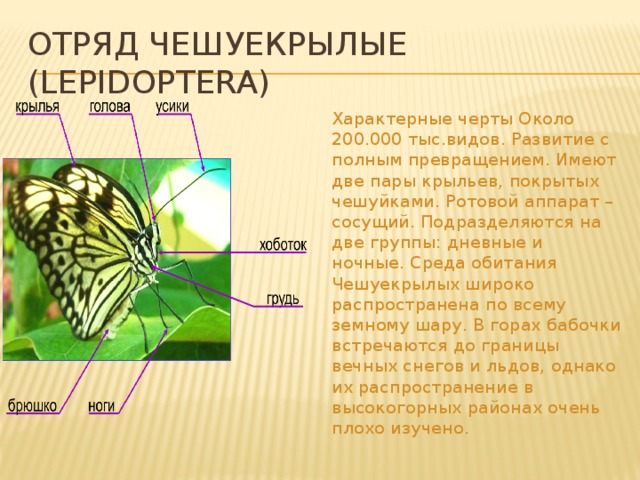 ОТРЯД ЧЕШУЕКРЫЛЫЕ (LEPIDOPTERA)

крылья
голова
усики
хоботок
грудь
брюшко
ноги

Характерные черты Около 200.000 тыс.видов. Развитие с полным превращением. Имеют две пары крыльев, покрытых чешуйками. Ротовой аппарат – сосущий. Подразделяются на две группы: дневные и ночные. Среда обитания Чешуекрылых широко распространена по всему земному шару. В горах бабочки встречаются до границы вечных снегов и льдов, однако их распространение в высокогорных районах очень плохо изучено.